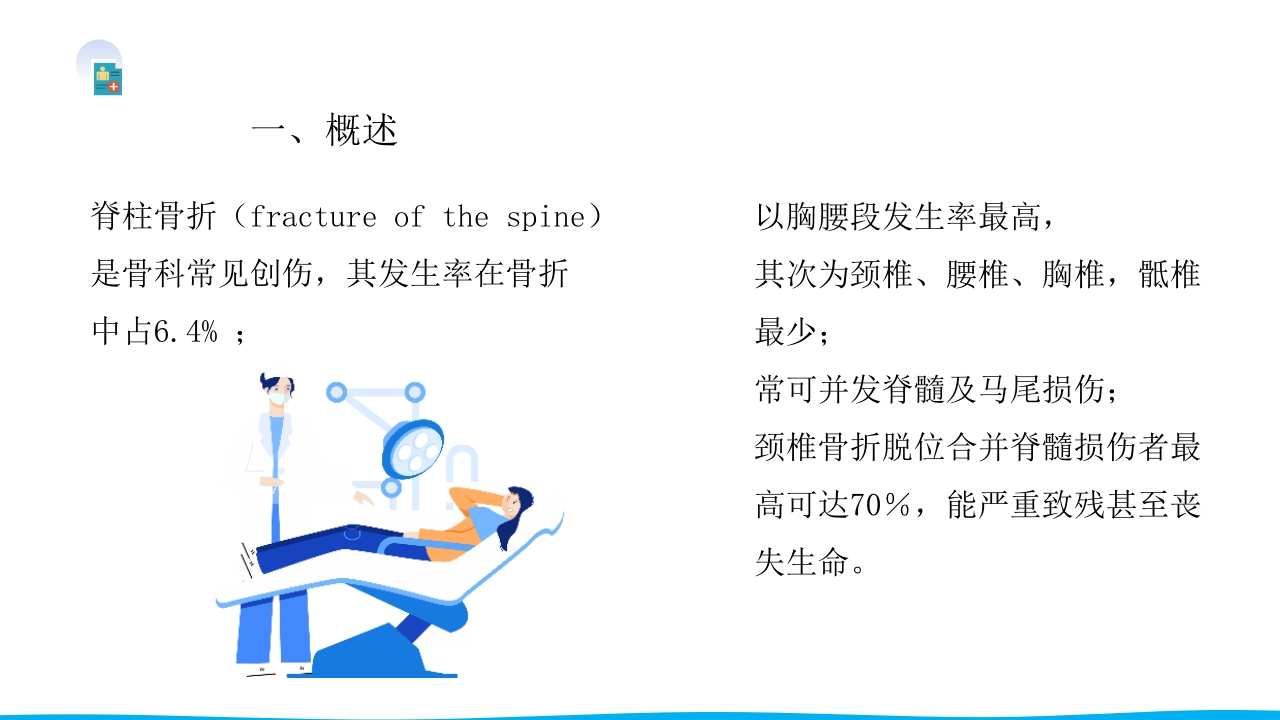 一、概述

脊柱骨折（fracture of the spine）是骨科常见创伤，其发生率在骨折中占6.4% ；

以胸腰段发生率最高，
其次为颈椎、腰椎、胸椎，骶椎最少；
常可并发脊髓及马尾损伤；
颈椎骨折脱位合并脊髓损伤者最高可达70％，能严重致残甚至丧失生命。